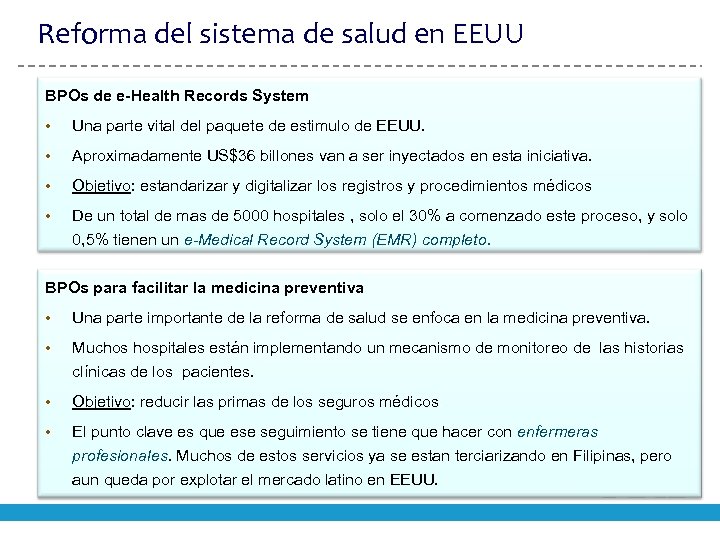 Reforma del sistema de salud en EEUU

BPOs de e-Health Records System

• Una parte vital del paquete de estimulo de EEUU.
• Aproximadamente US$36 billones van a ser inyectados en esta iniciativa.
• Objetivo: estandarizar y digitalizar los registros y procedimientos médicos
• De un total de mas de 5000 hospitales , solo el 30% a comenzado este proceso, y solo 0,5% tienen un e-Medical Record System (EMR) completo.

BPOs para facilitar la medicina preventiva

• Una parte importante de la reforma de salud se enfoca en la medicina preventiva.
• Muchos hospitales están implementando un mecanismo de monitoreo de las historias clínicas de los pacientes.
• Objetivo: reducir las primas de los seguros médicos
• El punto clave es que ese seguimiento se tiene que hacer con enfermeras profesionales. Muchos de estos servicios ya se estan terciarizando en Filipinas, pero aun queda por explotar el mercado latino en EEUU.